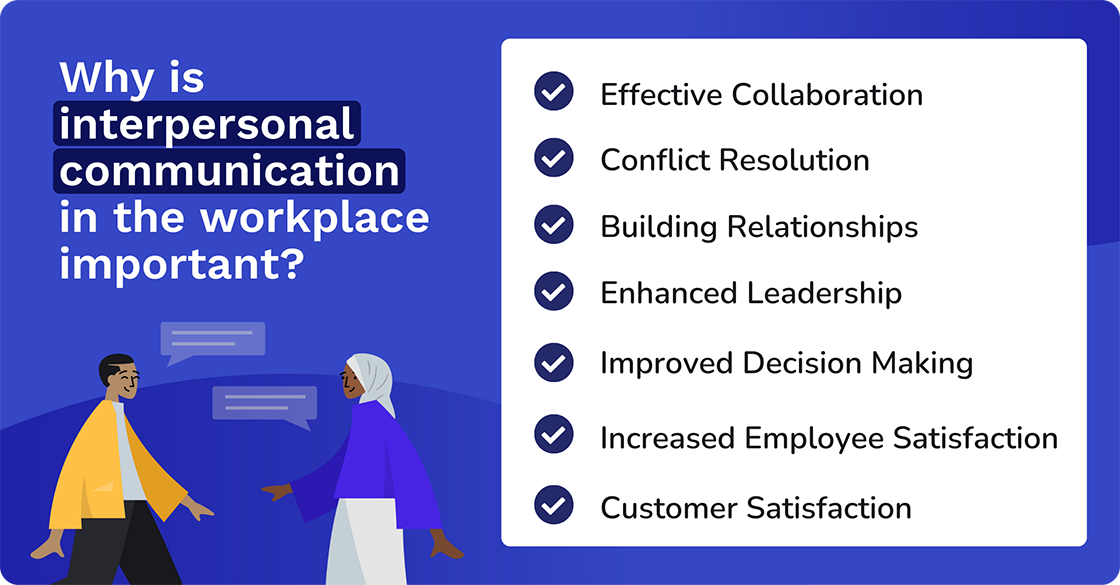 Why is interpersonal communication in the workplace important?

Effective Collaboration

Conflict Resolution

Building Relationships

Enhanced Leadership

Improved Decision Making

Increased Employee Satisfaction

Customer Satisfaction